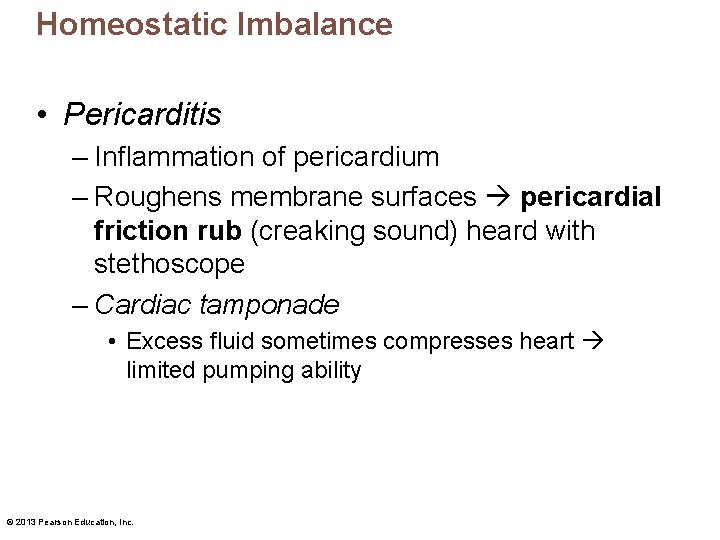 Homeostatic Imbalance

• Pericarditis
– Inflammation of pericardium
– Roughens membrane surfaces → pericardial friction rub (creaking sound) heard with stethoscope
– Cardiac tamponade
• Excess fluid sometimes compresses heart → limited pumping ability

© 2013 Pearson Education, Inc.